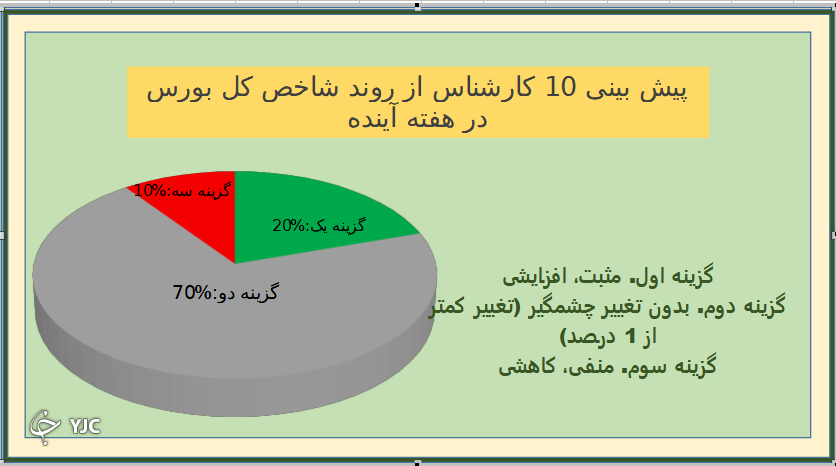 پیش بینی 10 کارشناس از روند شاخص کل بورس در هفته آینده

گزینه سه:10%

گزینه یک:20%

گزینه دو:70%

گزینه اول. مثبت، افزایشی
گزینه دوم. بدون تغییر چشمگیر (تغییر کمتر از 1 درصد)
گزینه سوم. منفی، کاهشی

YJC